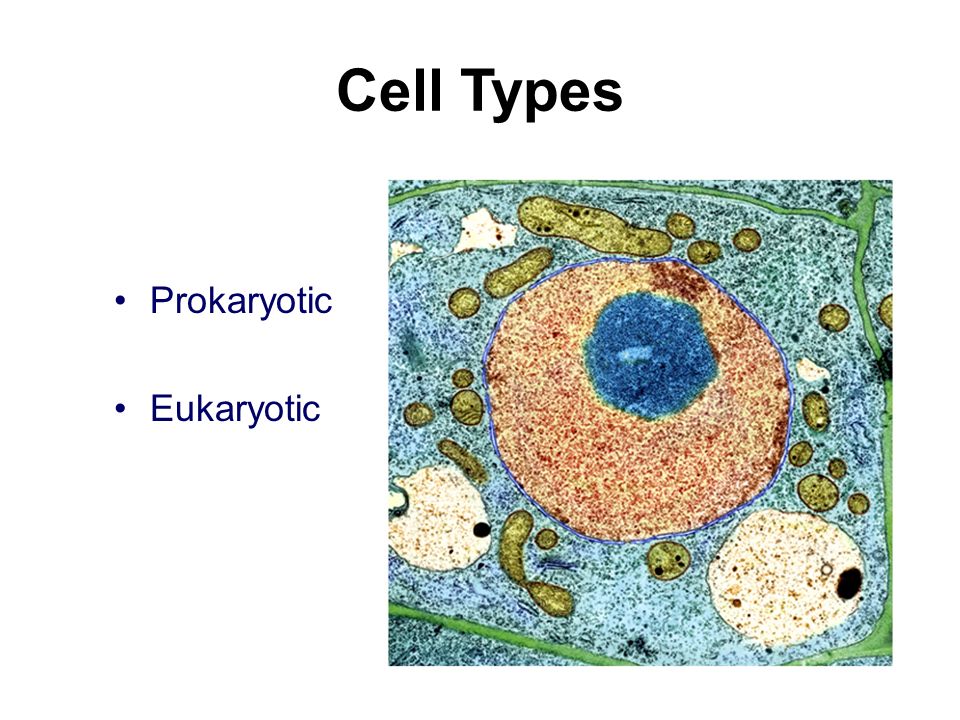 Cell Types

• Prokaryotic

• Eukaryotic